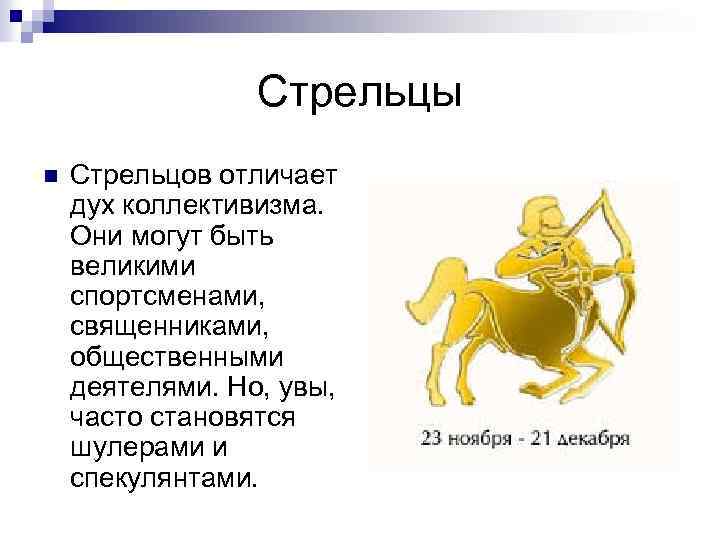 Стрельцы

Стрельцов отличает дух коллективизма. Они могут быть великими спортсменами, священниками, общественными деятелями. Но, увы, часто становятся шулерами и спекулянтами.

23 ноября - 21 декабря